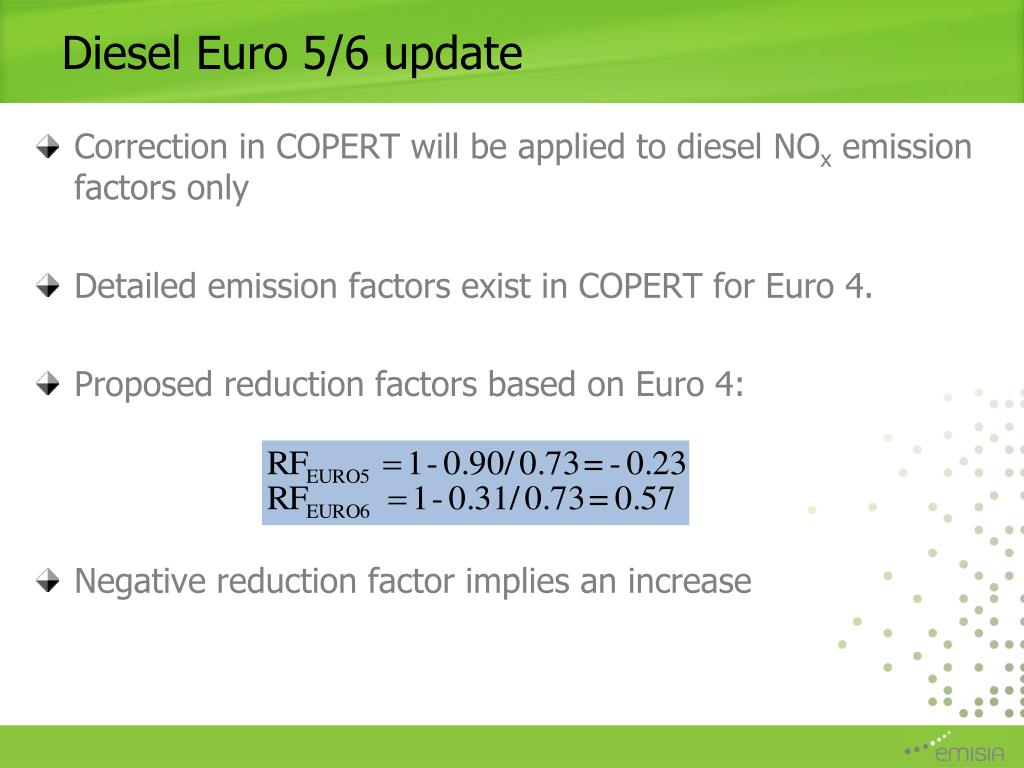 Diesel Euro 5/6 update

Correction in COPERT will be applied to diesel $NO_x$ emission factors only

Detailed emission factors exist in COPERT for Euro 4.

Proposed reduction factors based on Euro 4:

$RF_{EURO5} = 1 - 0.90/0.73 = -0.23$
$RF_{EURO6} = 1 - 0.31/0.73 = 0.57$

Negative reduction factor implies an increase

emisia